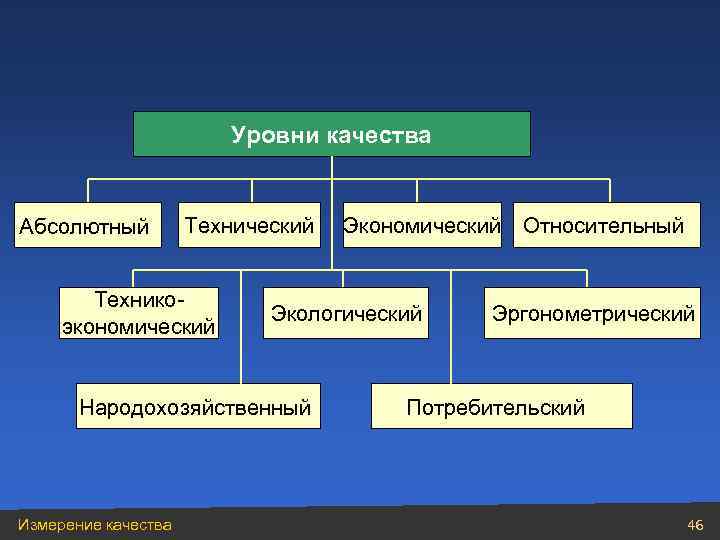 Уровни качества

Абсолютный

Технический

Экономический

Относительный

Технико-экономический

Экологический

Эргонометрический

Народохозяйственный

Потребительский

Измерение качества

46